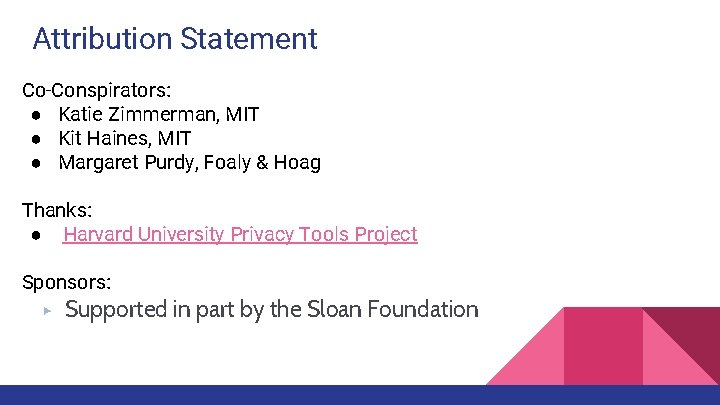 Attribution Statement

Co-Conspirators:
• Katie Zimmerman, MIT
• Kit Haines, MIT
• Margaret Purdy, Foaly & Hoag

Thanks:
• Harvard University Privacy Tools Project

Sponsors:
▸ Supported in part by the Sloan Foundation